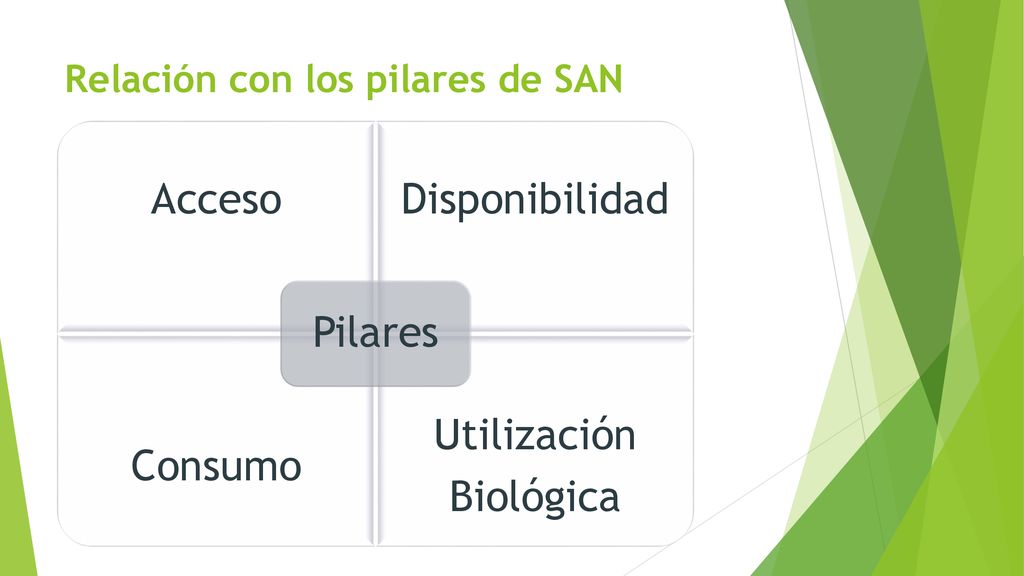 Relación con los pilares de SAN

Acceso

Disponibilidad

Pilares

Consumo

Utilización Biológica